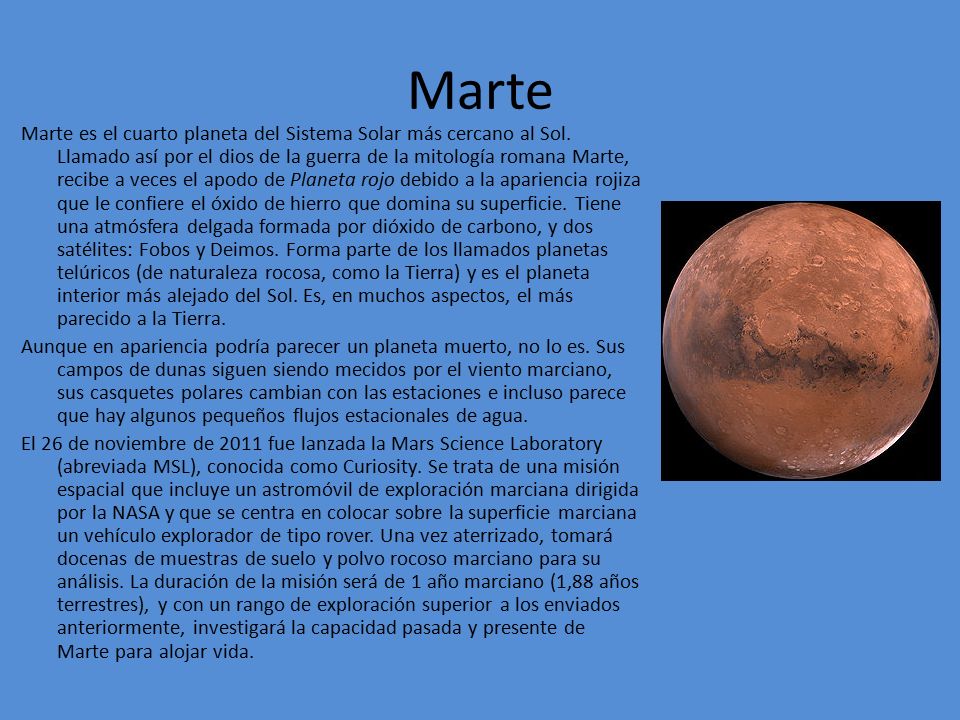 Marte

Marte es el cuarto planeta del Sistema Solar más cercano al Sol. Llamado así por el dios de la guerra de la mitología romana Marte, recibe a veces el apodo de Planeta rojo debido a la apariencia rojiza que le confiere el óxido de hierro que domina su superficie. Tiene una atmósfera delgada formada por dióxido de carbono, y dos satélites: Fobos y Deimos. Forma parte de los llamados planetas telúricos (de naturaleza rocosa, como la Tierra) y es el planeta interior más alejado del Sol. Es, en muchos aspectos, el más parecido a la Tierra.

Aunque en apariencia podría parecer un planeta muerto, no lo es. Sus campos de dunas siguen siendo mecidos por el viento marciano, sus casquetes polares cambian con las estaciones e incluso parece que hay algunos pequeños flujos estacionales de agua.

El 26 de noviembre de 2011 fue lanzada la Mars Science Laboratory (abreviada MSL), conocida como Curiosity. Se trata de una misión espacial que incluye un astromóvil de exploración marciana dirigida por la NASA y que se centra en colocar sobre la superficie marciana un vehículo explorador de tipo rover. Una vez aterrizado, tomará docenas de muestras de suelo y polvo rocoso marciano para su análisis. La duración de la misión será de 1 año marciano (1,88 años terrestres), y con un rango de exploración superior a los enviados anteriormente, investigará la capacidad pasada y presente de Marte para alojar vida.